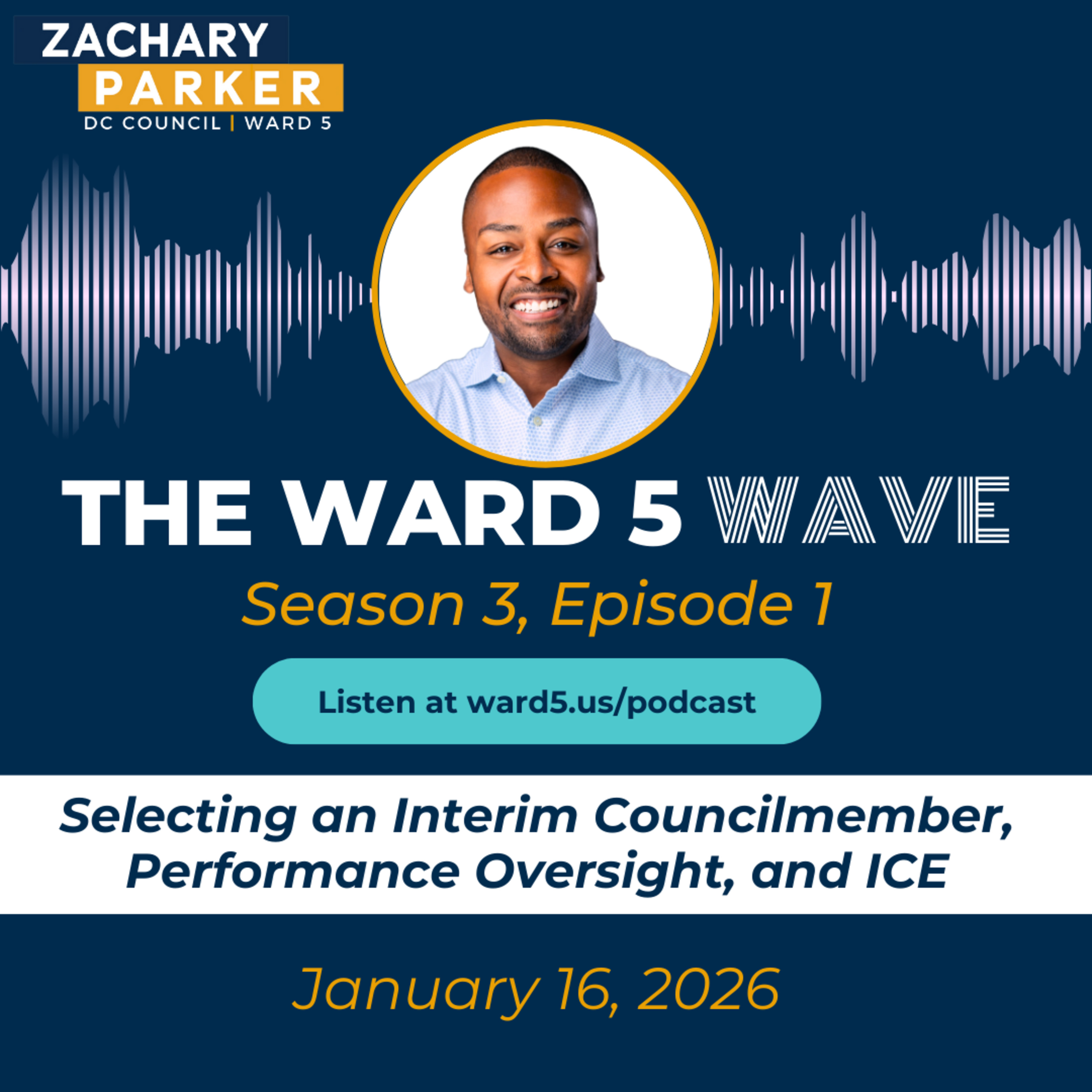 ZACHARY
PARKER
DC COUNCIL | WARD 5

THE WARD 5 WAVE

Season 3, Episode 1

Listen at ward5.us/podcast

Selecting an Interim Councilmember, Performance Oversight, and ICE

January 16, 2026